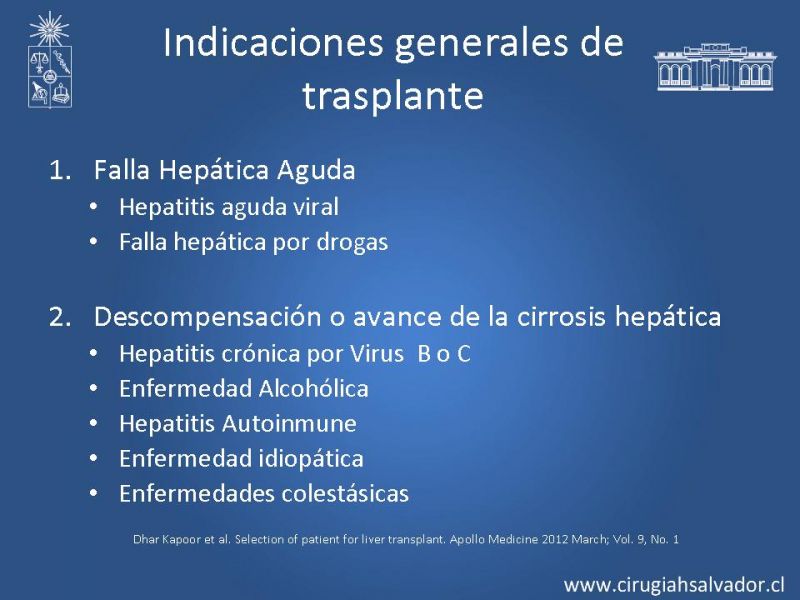 Indicaciones generales de trasplante

1. Falla Hepática Aguda
• Hepatitis aguda viral
• Falla hepática por drogas

2. Descompensación o avance de la cirrosis hepática
• Hepatitis crónica por Virus B o C
• Enfermedad Alcohólica
• Hepatitis Autoinmune
• Enfermedad idiopática
• Enfermedades colestásicas

Dhar Kapoor et al. Selection of patient for liver transplant. Apollo Medicine 2012 March; Vol. 9, No. 1

www.cirugiahsalvador.cl